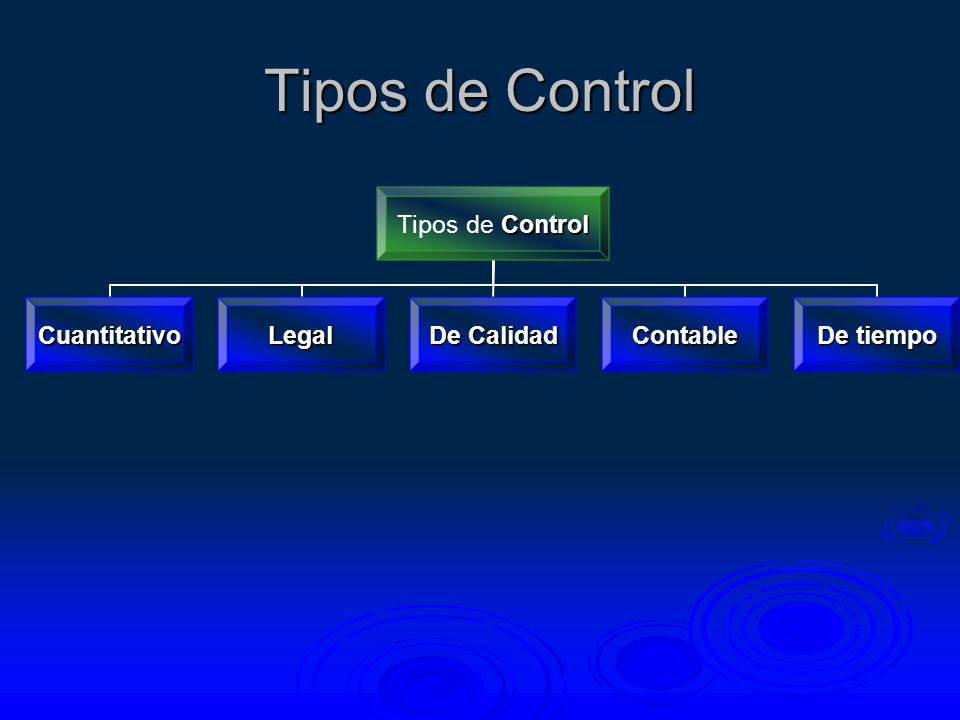 Tipos de Control

Tipos de Control

Cuantitativo

Legal

De Calidad

Contable

De tiempo